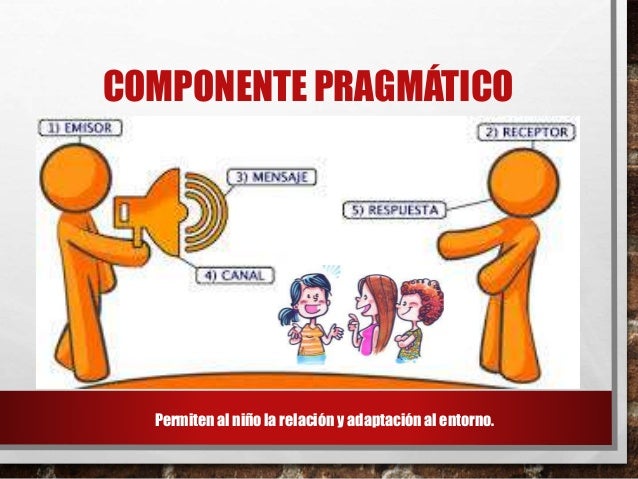 COMPONENTE PRAGMÁTICO

1) EMISOR

2) RECEPTOR

3) MENSAJE

5) RESPUESTA

4) CANAL

Permiten al niño la relación y adaptación al entorno.